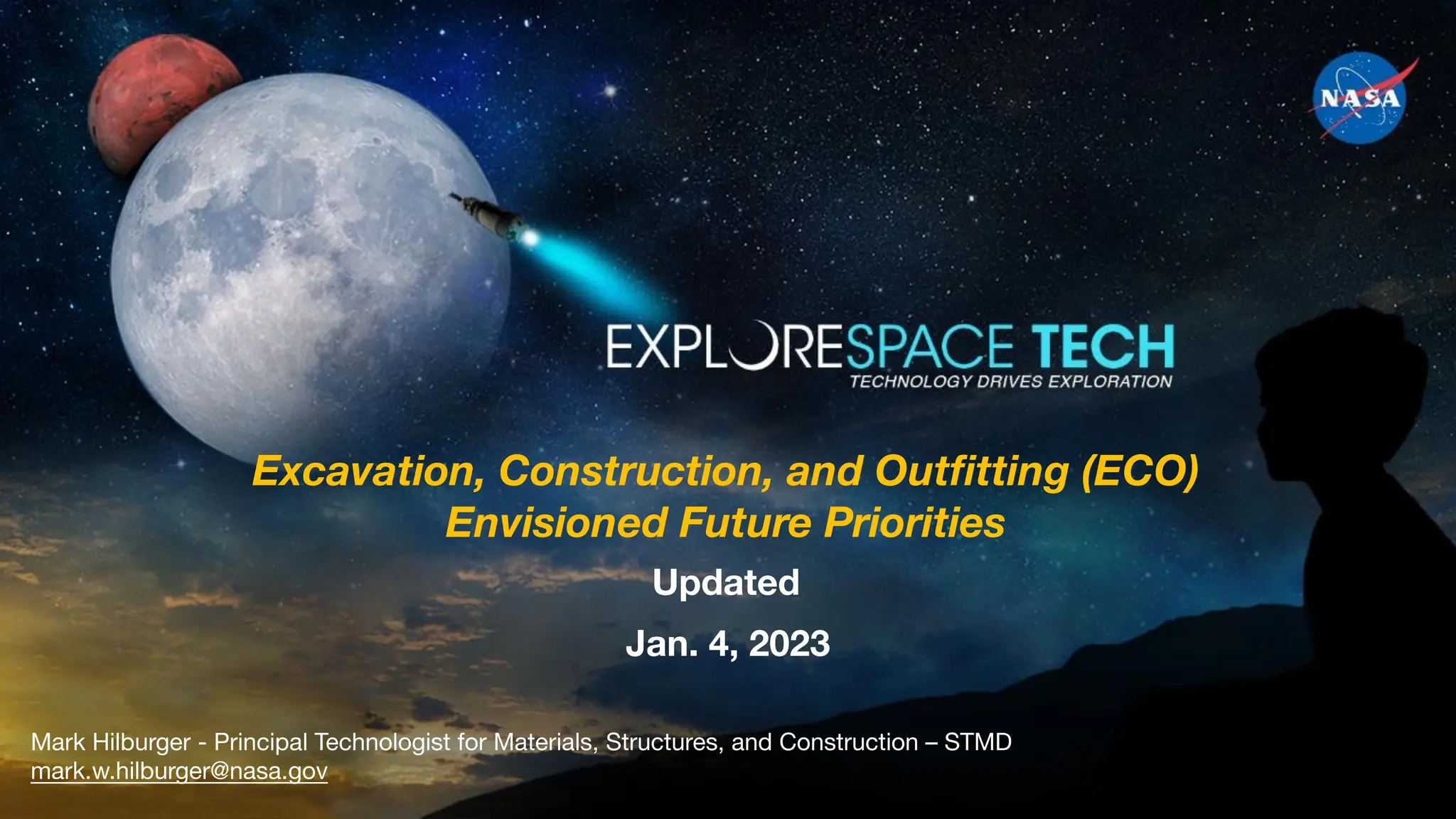 NASA

EXPLORESPACE TECH
TECHNOLOGY DRIVES EXPLORATION

Excavation, Construction, and Outfitting (ECO)
Envisioned Future Priorities

Updated

Jan. 4, 2023

Mark Hilburger - Principal Technologist for Materials, Structures, and Construction – STMD
mark.w.hilburger@nasa.gov